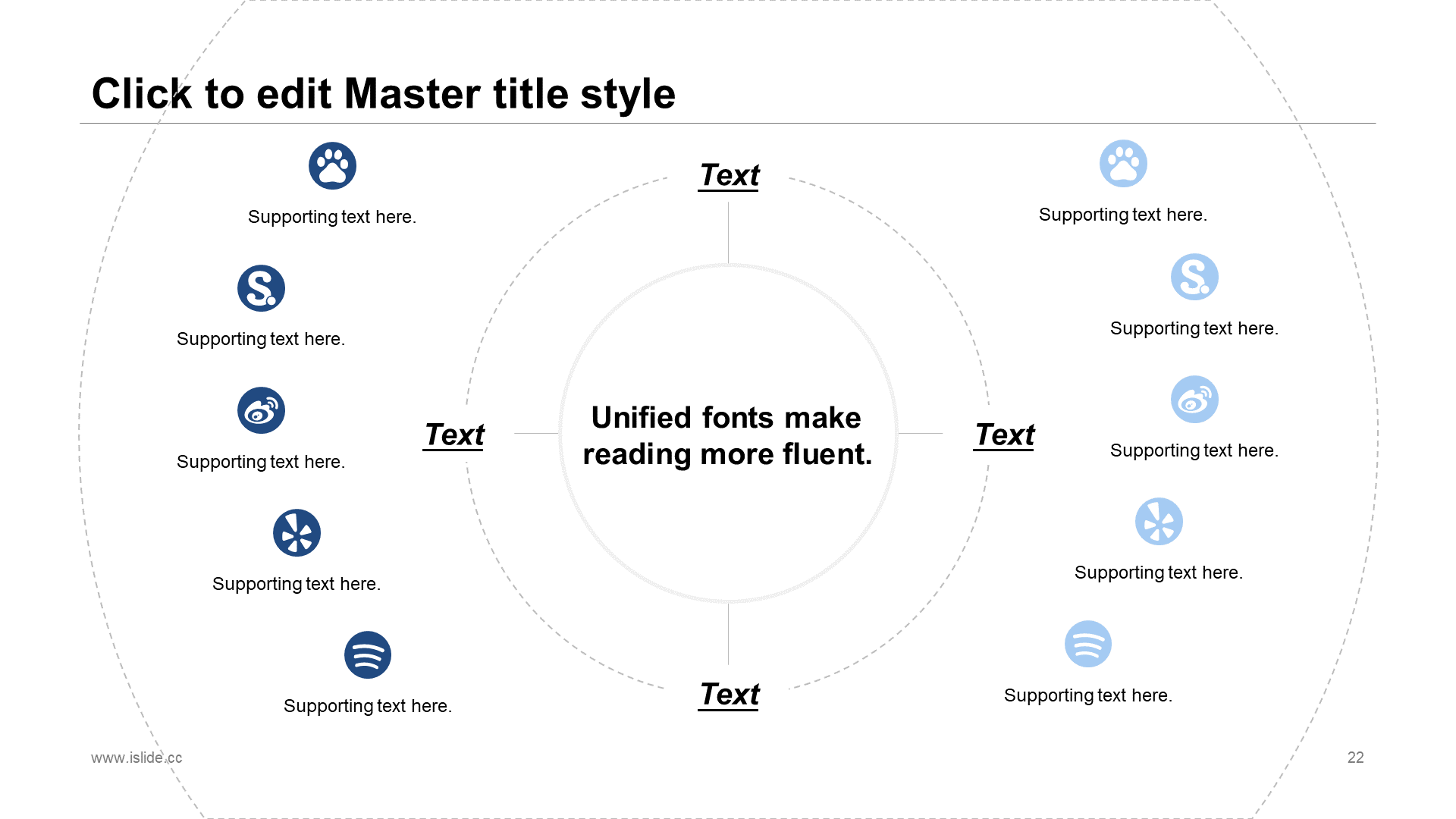 Click to edit Master title style

Supporting text here.

Supporting text here.

Supporting text here.

Supporting text here.

Supporting text here.

Text

Text

Unified fonts make reading more fluent.

Text

Text

Supporting text here.

Supporting text here.

Supporting text here.

Supporting text here.

Supporting text here.

www.islide.cc

22